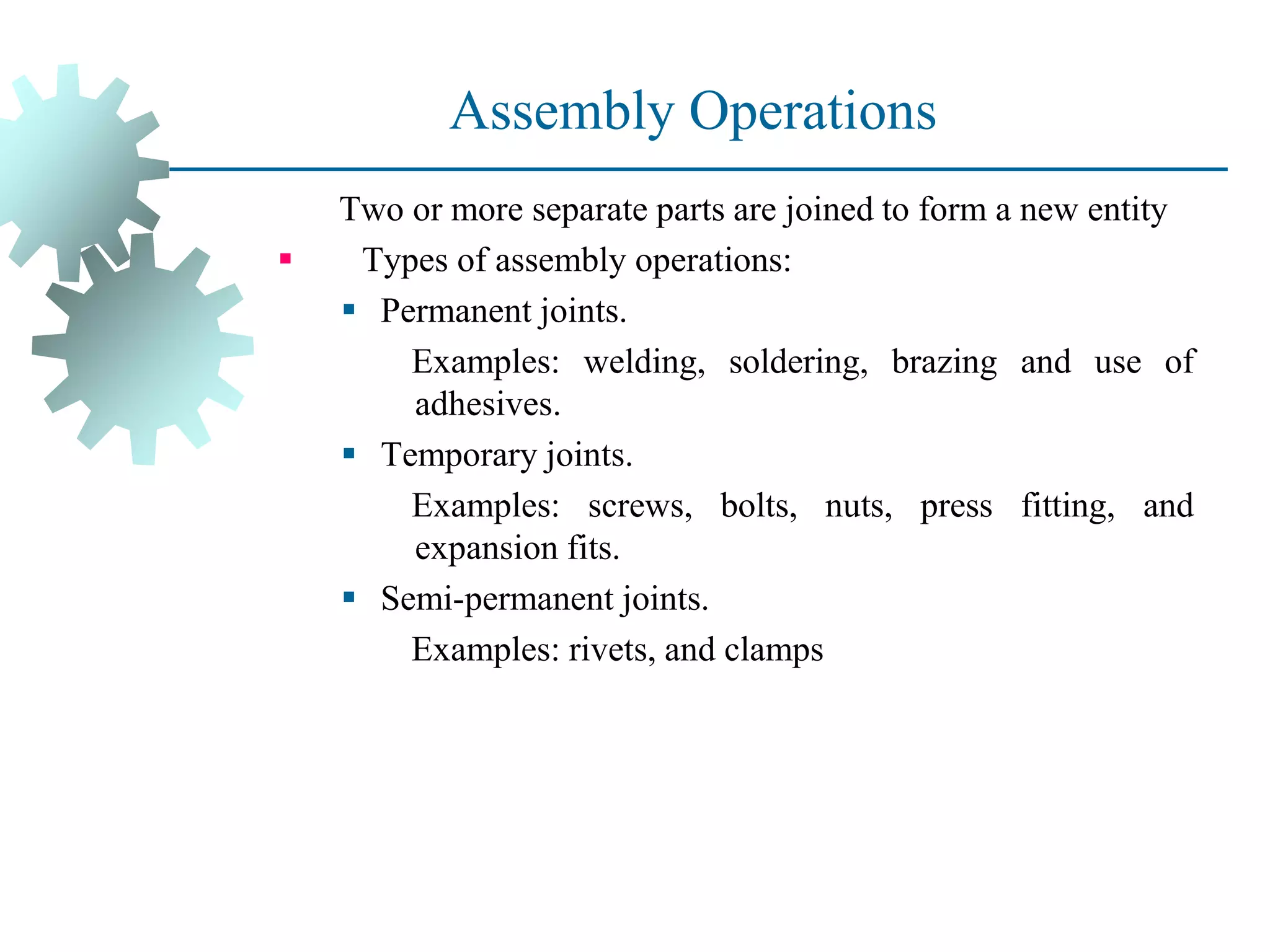 Assembly Operations

Two or more separate parts are joined to form a new entity

▪ Types of assembly operations:

▪ Permanent joints.

Examples: welding, soldering, brazing and use of adhesives.

▪ Temporary joints.

Examples: screws, bolts, nuts, press fitting, and expansion fits.

▪ Semi-permanent joints.

Examples: rivets, and clamps